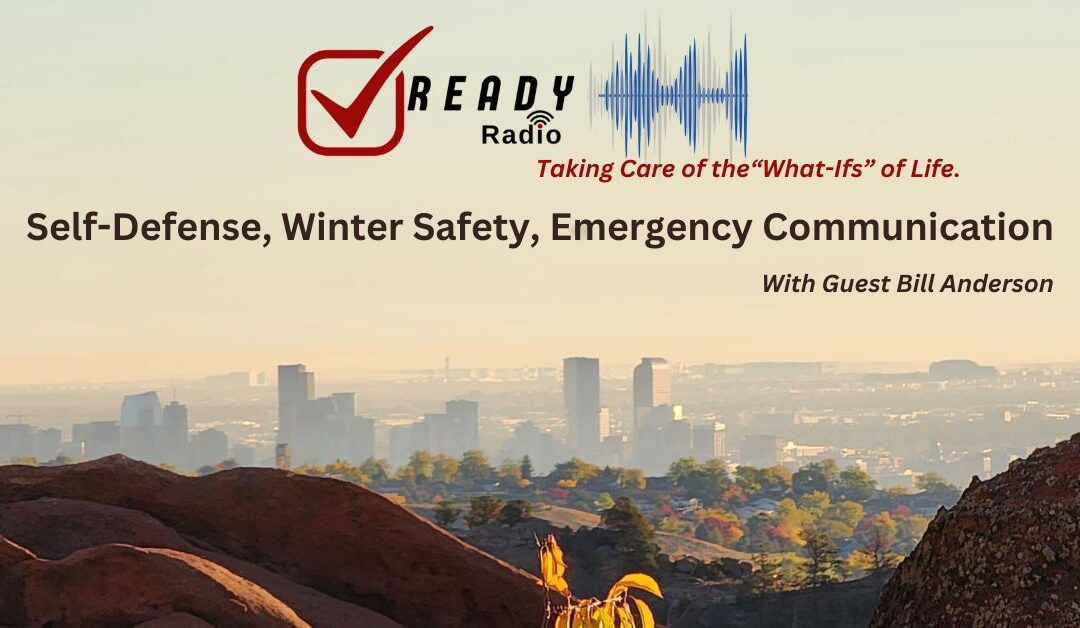 READY
Radio
Taking Care of the“What-Ifs” of Life.

Self-Defense, Winter Safety, Emergency Communication

With Guest Bill Anderson